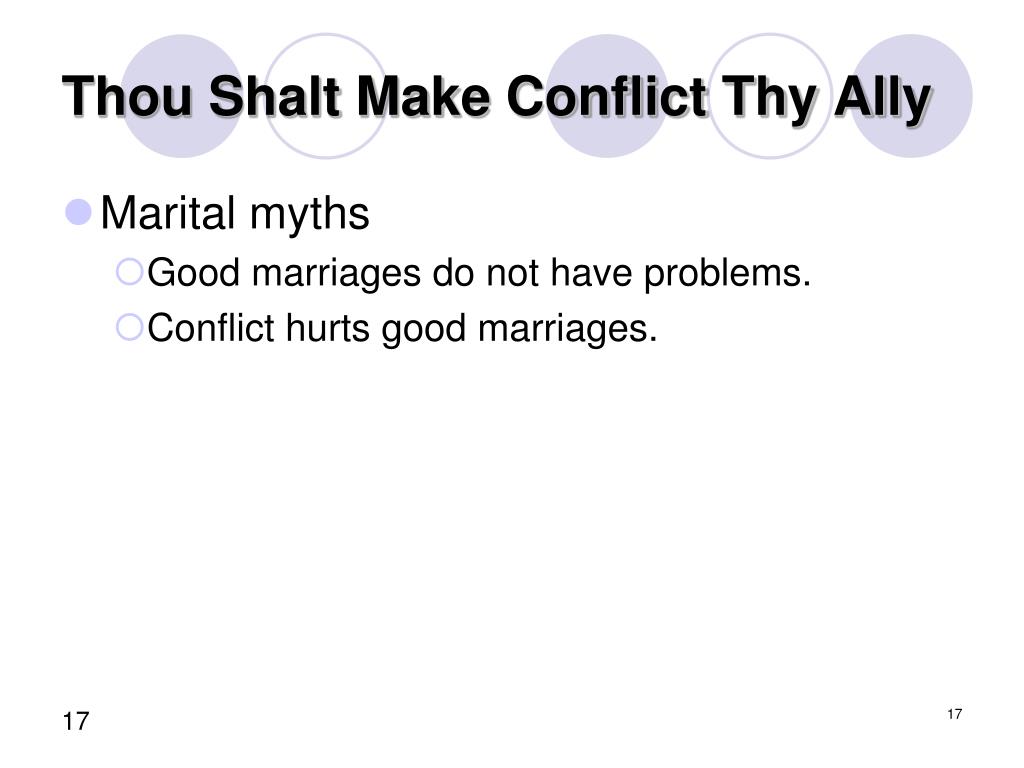 Thou Shalt Make Conflict Thy Ally

Marital myths

Good marriages do not have problems.

Conflict hurts good marriages.

17

17